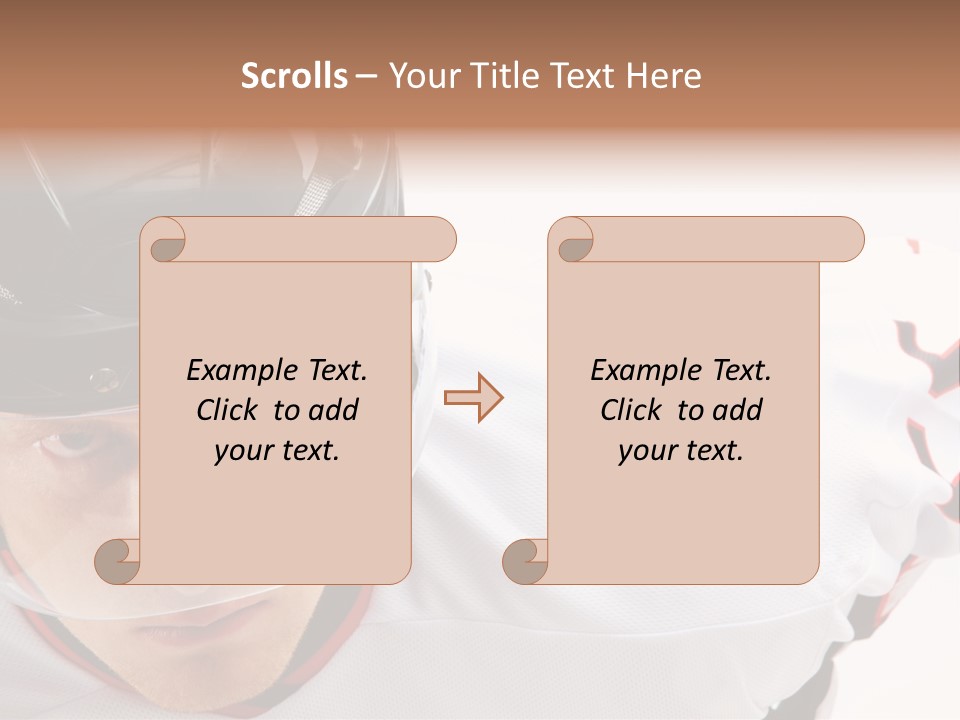 Scrolls – Your Title Text Here

Example Text. Click to add your text.

Example Text. Click to add your text.